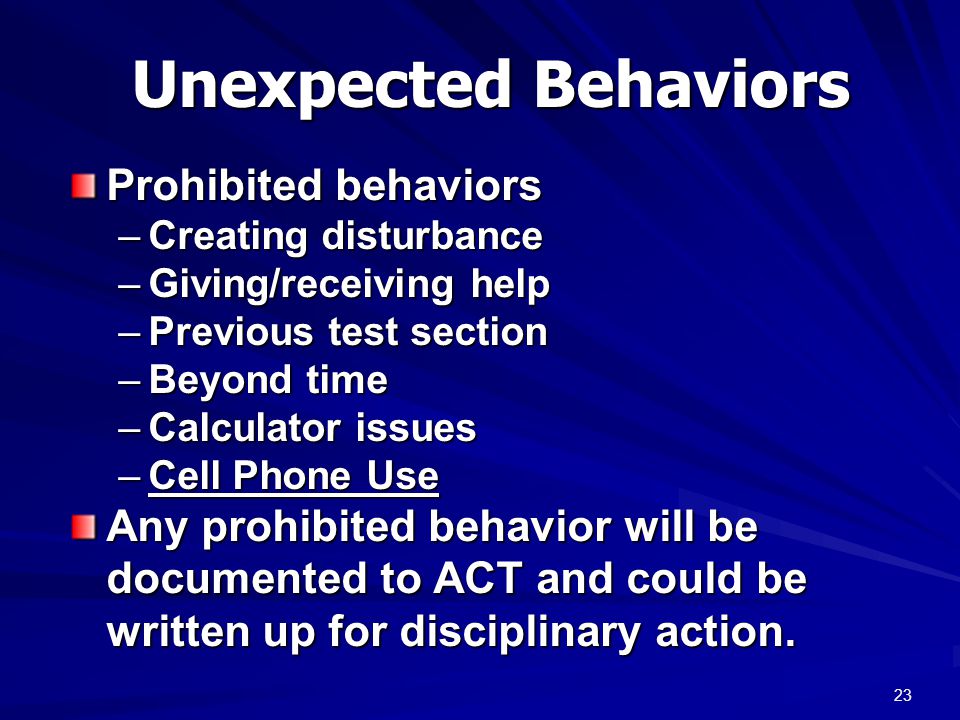 Unexpected Behaviors

Prohibited behaviors
– Creating disturbance
– Giving/receiving help
– Previous test section
– Beyond time
– Calculator issues
– Cell Phone Use

Any prohibited behavior will be documented to ACT and could be written up for disciplinary action.

23